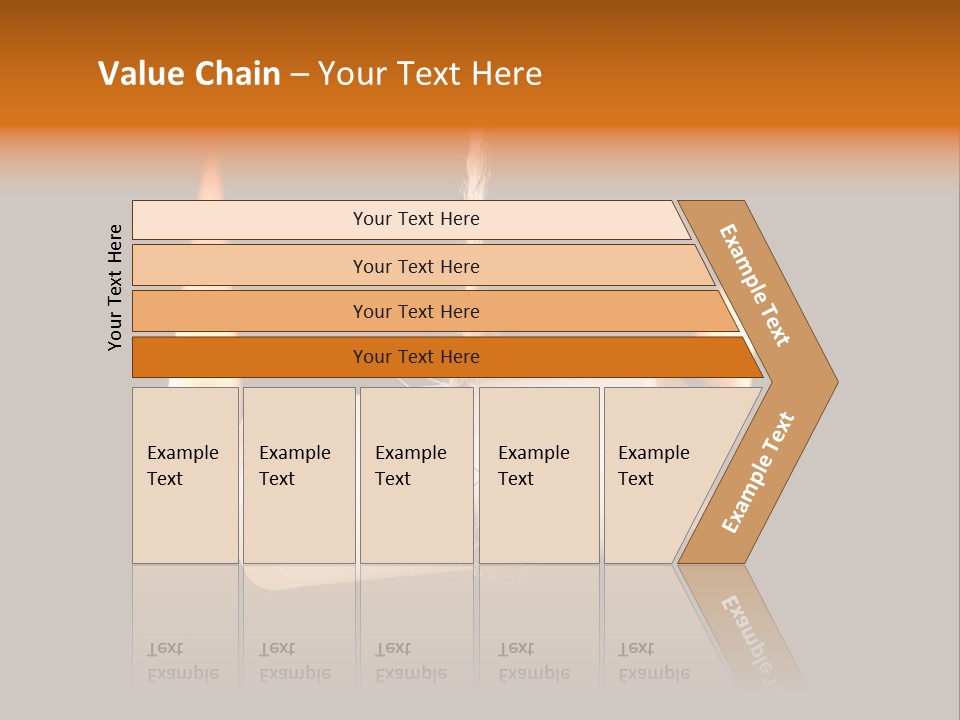 Value Chain – Your Text Here

Your Text Here

Your Text Here

Your Text Here

Your Text Here

Your Text Here

Example Text

Example Text

Example Text

Example Text

Example Text

Example Text

Example Text